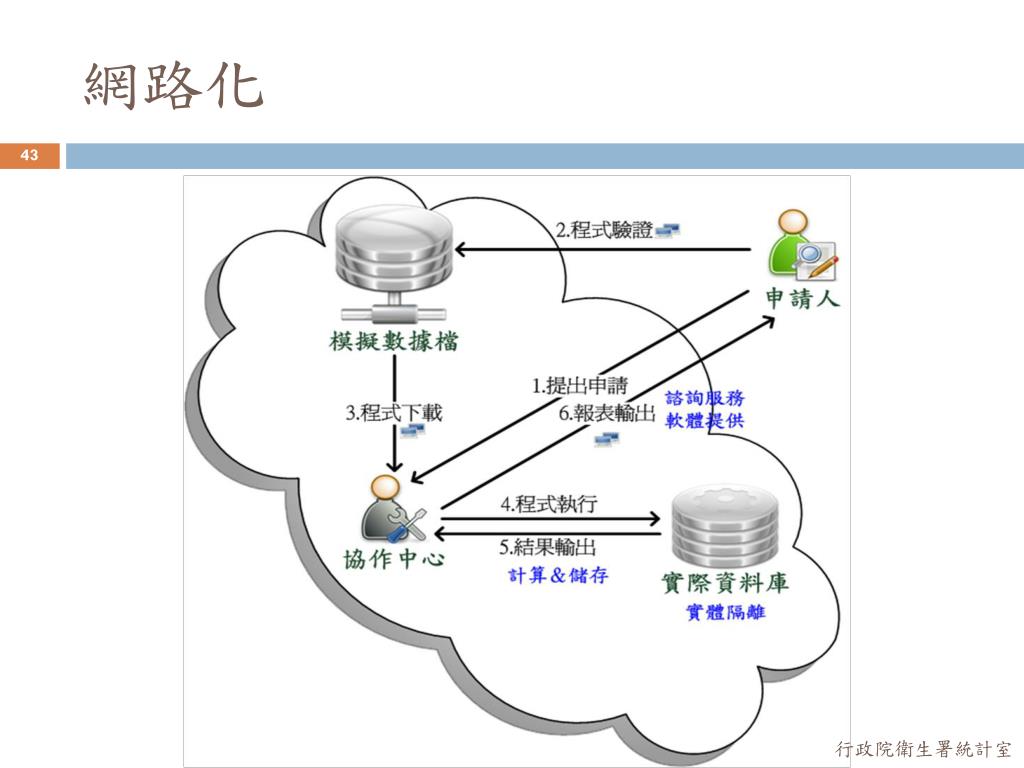 網路化

43

2.程式驗證

申請人

模擬數據檔

1.提出申請

6.報表輸出

諮詢服務
軟體提供

3.程式下載

4.程式執行

5.結果輸出

協作中心

計算&儲存

實際資料庫

實體隔離

行政院衛生署統計室